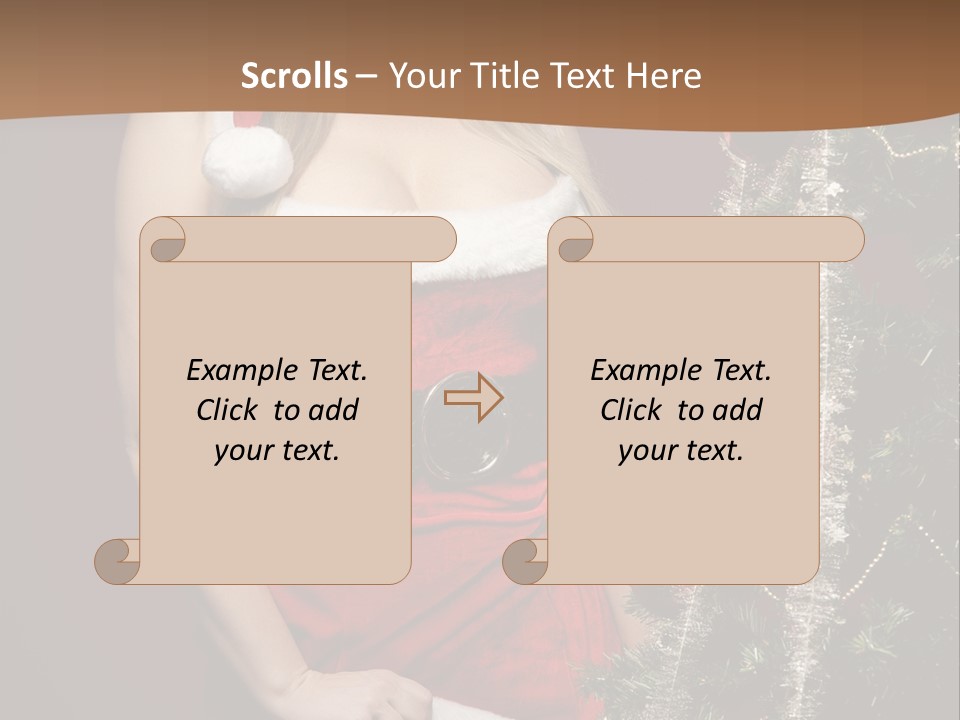 Scrolls – Your Title Text Here

Example Text. Click to add your text.

Example Text. Click to add your text.